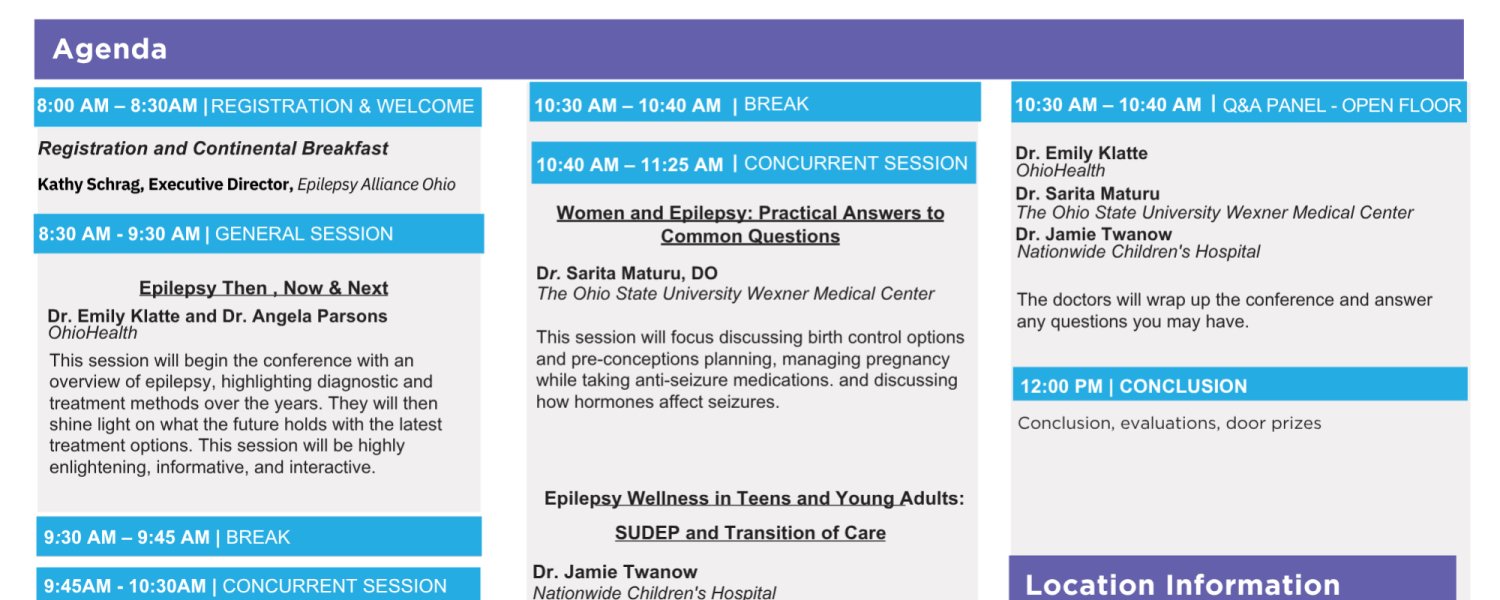 Agenda

8:00 AM – 8:30AM | REGISTRATION & WELCOME

Registration and Continental Breakfast

Kathy Schrag, Executive Director, Epilepsy Alliance Ohio

8:30 AM - 9:30 AM | GENERAL SESSION

Epilepsy Then , Now & Next

Dr. Emily Klatte and Dr. Angela Parsons
OhioHealth

This session will begin the conference with an overview of epilepsy, highlighting diagnostic and treatment methods over the years. They will then shine light on what the future holds with the latest treatment options. This session will be highly enlightening, informative, and interactive.

9:30 AM – 9:45 AM | BREAK

9:45AM - 10:30AM | CONCURRENT SESSION

10:30 AM – 10:40 AM | BREAK

10:40 AM – 11:25 AM | CONCURRENT SESSION

Women and Epilepsy: Practical Answers to Common Questions

Dr. Sarita Maturu, DO
The Ohio State University Wexner Medical Center

This session will focus discussing birth control options and pre-conceptions planning, managing pregnancy while taking anti-seizure medications. and discussing how hormones affect seizures.

Epilepsy Wellness in Teens and Young Adults:

SUDEP and Transition of Care

Dr. Jamie Twanow
Nationwide Children's Hospital

10:30 AM – 10:40 AM | Q&A PANEL - OPEN FLOOR

Dr. Emily Klatte
OhioHealth
Dr. Sarita Maturu
The Ohio State University Wexner Medical Center
Dr. Jamie Twanow
Nationwide Children's Hospital

The doctors will wrap up the conference and answer any questions you may have.

12:00 PM | CONCLUSION

Conclusion, evaluations, door prizes

Location Information